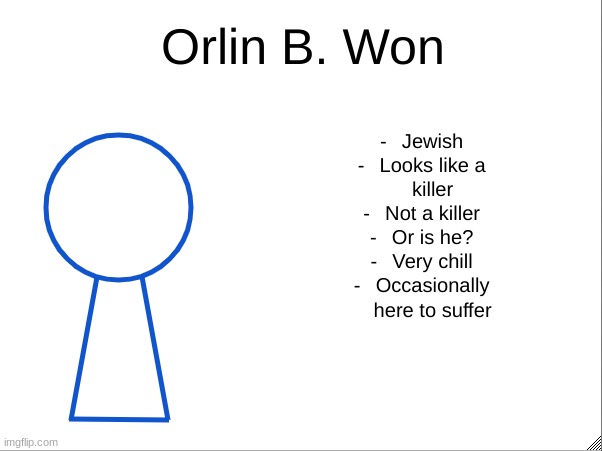 Orlin B. Won

- Jewish
- Looks like a killer
- Not a killer
- Or is he?
- Very chill
- Occasionally here to suffer

imgflip.com